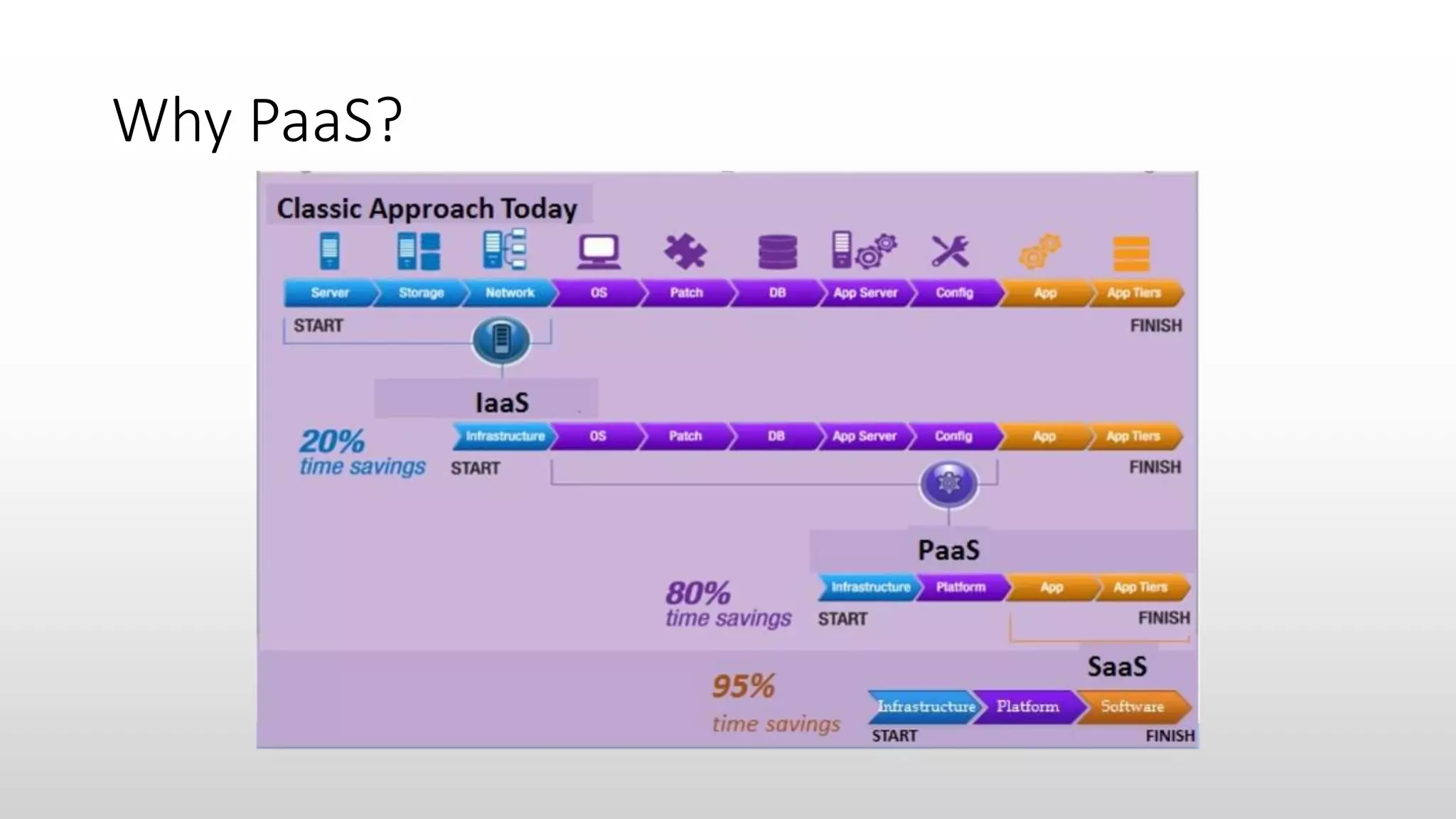 Why PaaS?

Classic Approach Today

Server Storage Network OS Patch DB App Server Config App App Tiers

START FINISH

IaaS

20% time savings

Infrastructure OS Patch DB App Server Config App App Tiers

START FINISH

PaaS

80% time savings

Infrastructure Platform App App Tiers

START FINISH

SaaS

95% time savings

Infrastructure Platform Software

START FINISH